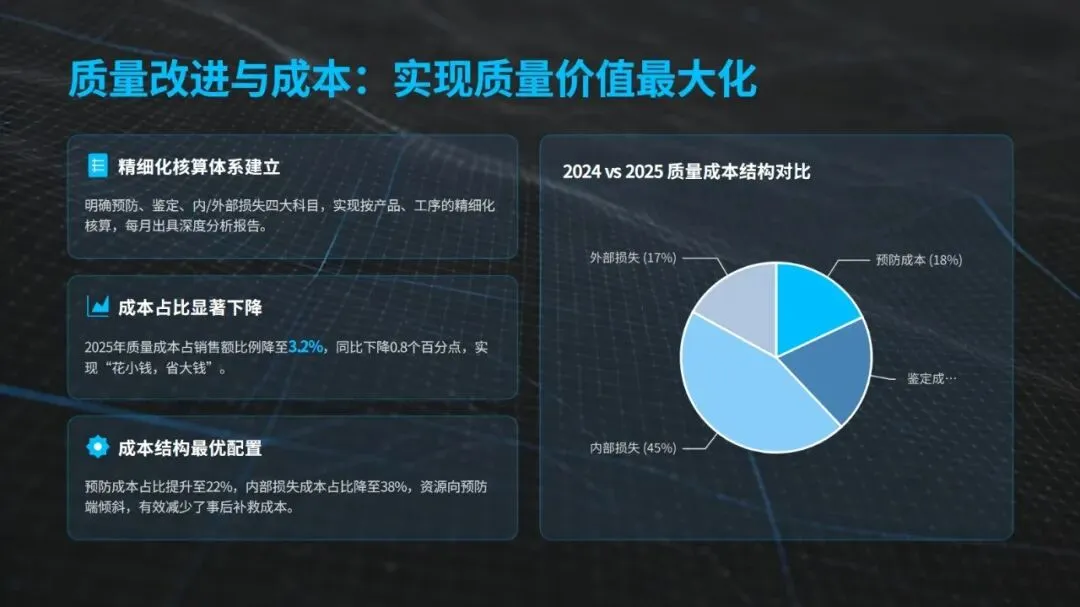 质量改进与成本：实现质量价值最大化

精细化核算体系建立

明确预防、鉴定、内/外部损失四大科目，实现按产品、工序的精细化核算，每月出具深度分析报告。

成本占比显著下降

2025年质量成本占销售额比例降至3.2%，同比下降0.8个百分点，实现“花小钱，省大钱”。

成本结构最优配置

预防成本占比提升至22%，内部损失成本占比降至38%，资源向预防端倾斜，有效减少了事后补救成本。

2024 vs 2025 质量成本结构对比

外部损失 (17%)

预防成本 (18%)

鉴定成…

内部损失 (45%)